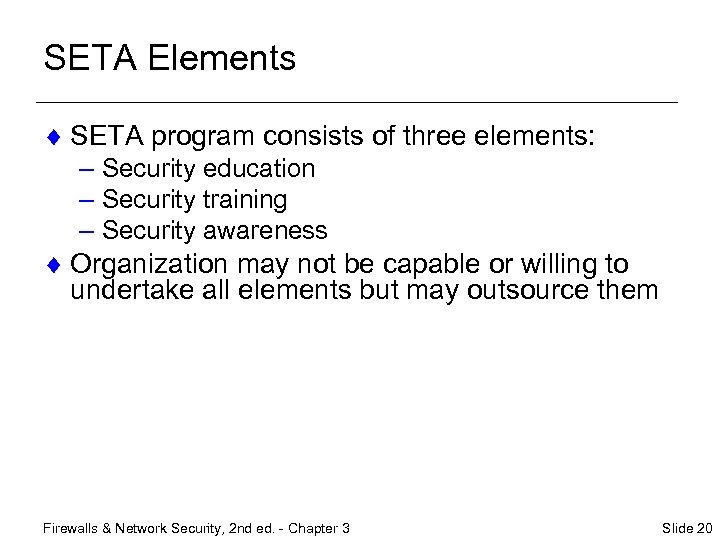 SETA Elements

♦ SETA program consists of three elements:
– Security education
– Security training
– Security awareness

♦ Organization may not be capable or willing to undertake all elements but may outsource them

Firewalls & Network Security, 2nd ed. - Chapter 3

Slide 20